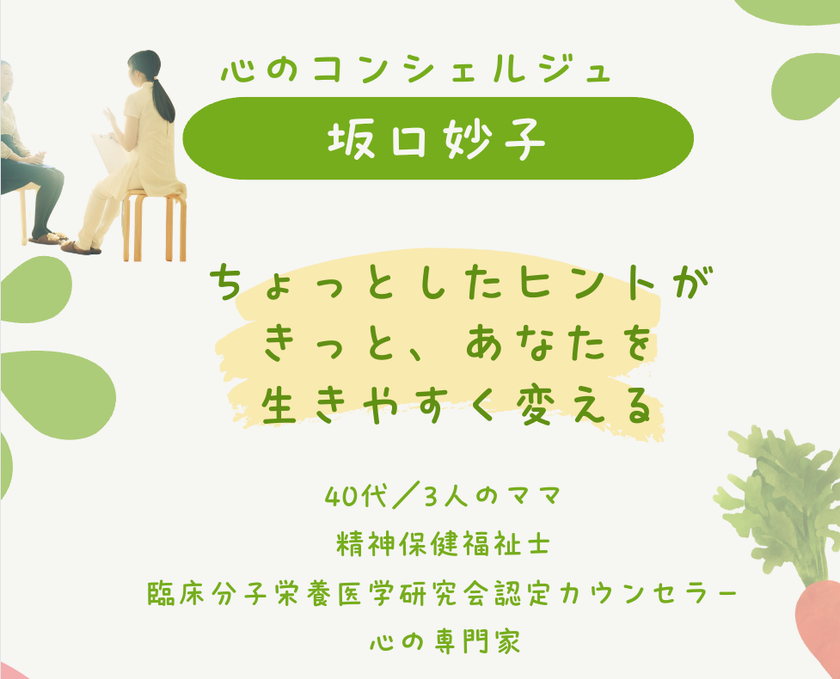 心のコンシェルジュ

坂口妙子

ちょっとしたヒントが
きっと、あなたを
生きやすく変える

40代／3人のママ
精神保健福祉士
臨床分子栄養医学研究会認定カウンセラー
心の専門家